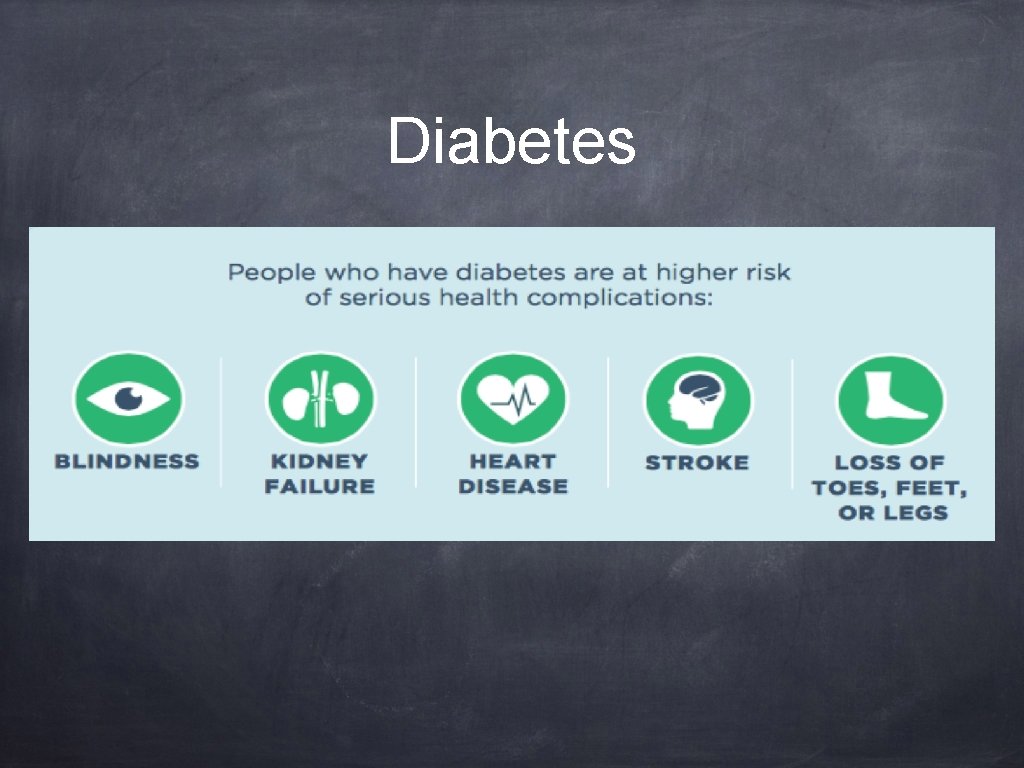 Diabetes

People who have diabetes are at higher risk of serious health complications:

BLINDNESS

KIDNEY FAILURE

HEART DISEASE

STROKE

LOSS OF TOES, FEET, OR LEGS